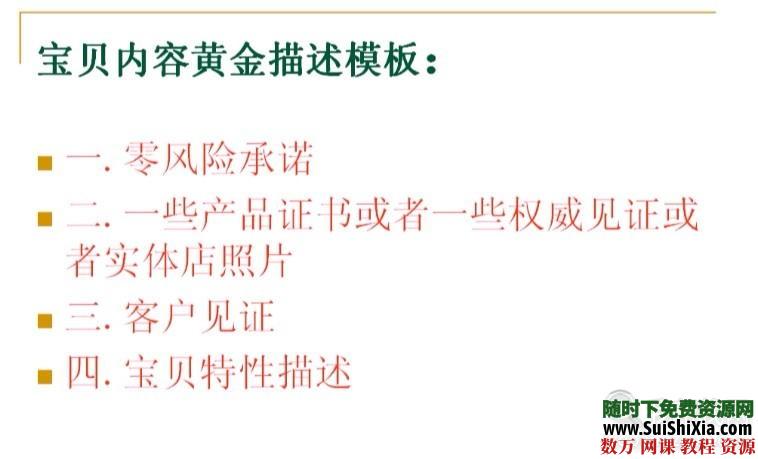 宝贝内容黄金描述模板：

一. 零风险承诺

二. 一些产品证书或者一些权威见证或者实体店照片

三. 客户见证

四. 宝贝特性描述

随时下免费资源网
www.SuiShiXia.com
数万 网课 教程 资源